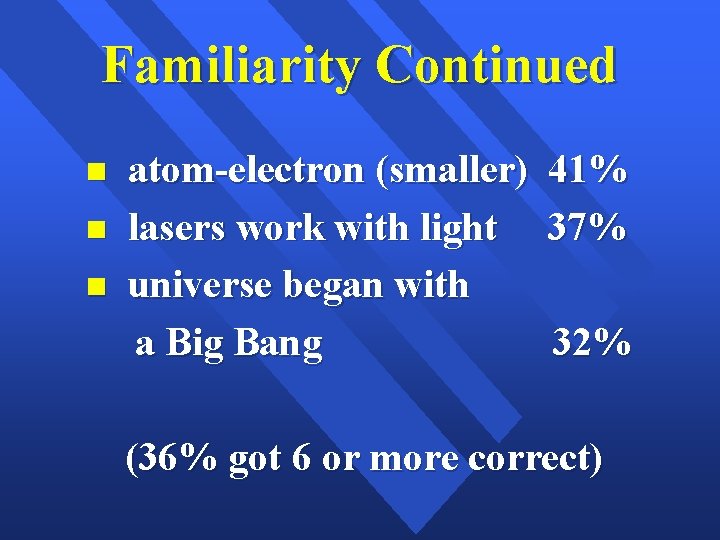 Familiarity Continued

- atom-electron (smaller) 41%
- lasers work with light 37%
- universe began with a Big Bang 32%

(36% got 6 or more correct)